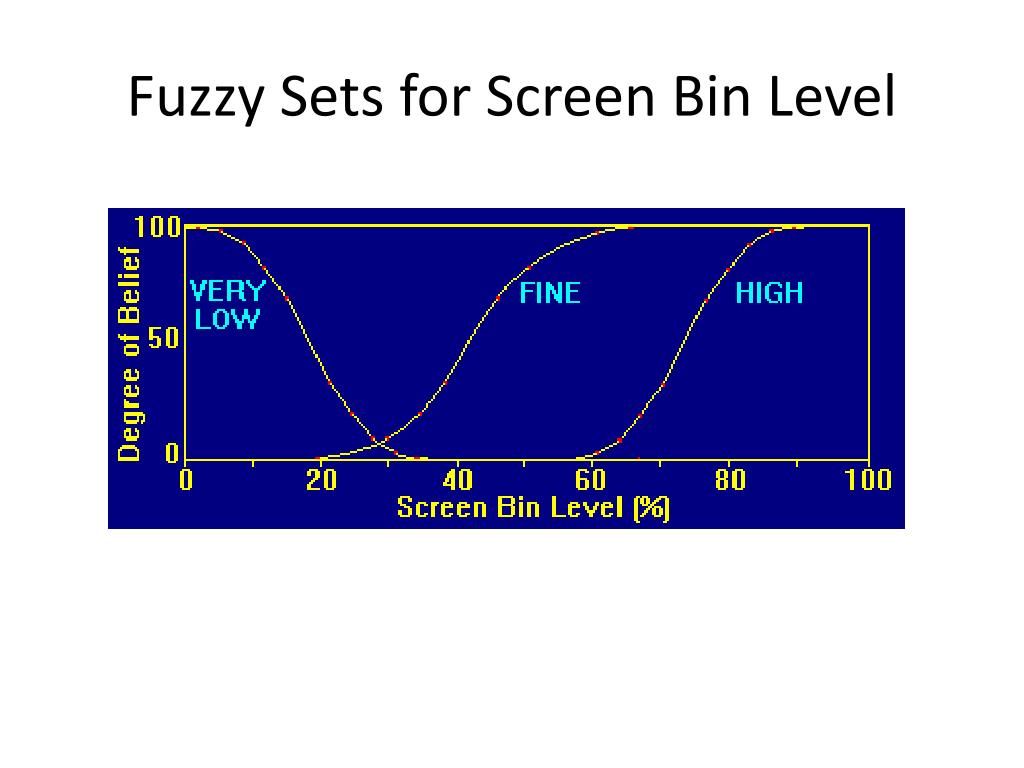 Fuzzy Sets for Screen Bin Level

Degree of Belief

100
50
0

VERY LOW

FINE

HIGH

0
20
40
60
80
100

Screen Bin Level (%)